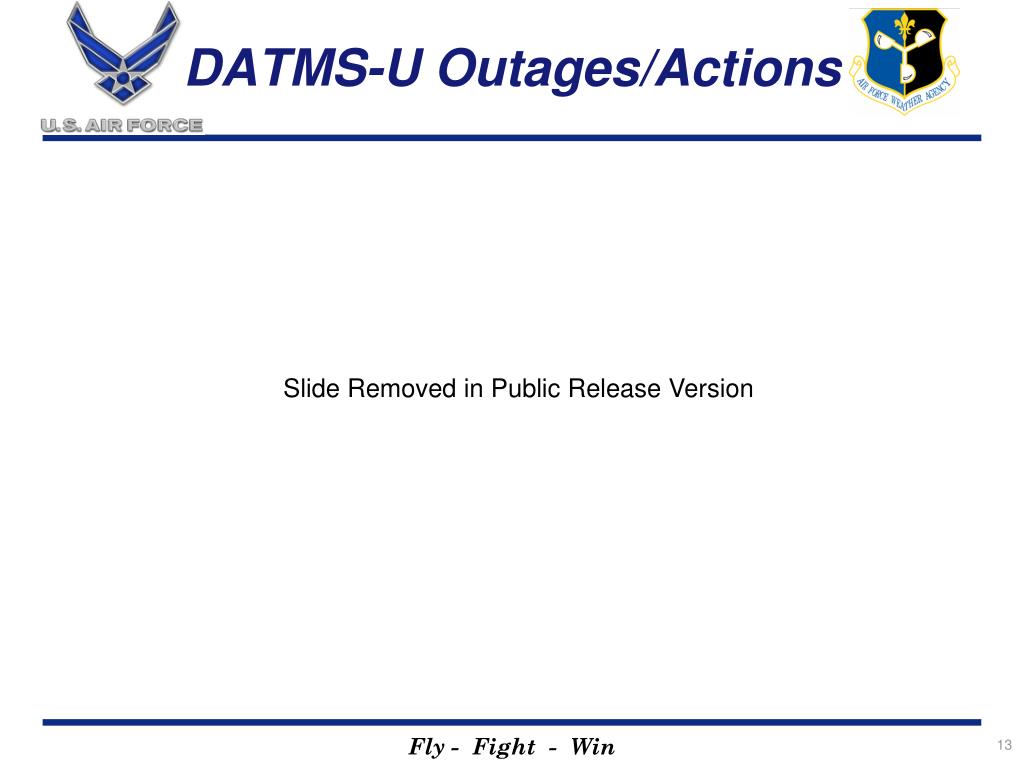 U.S. AIR FORCE

DATMS-U Outages/Actions

AIR FORCE WEATHER AGENCY

Slide Removed in Public Release Version

Fly - Fight - Win

13